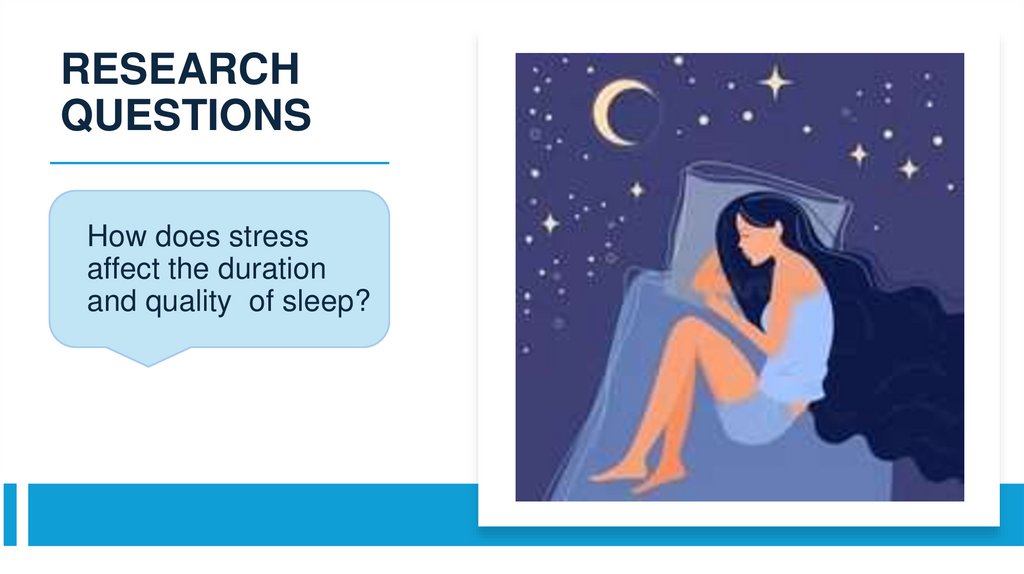 RESEARCH QUESTIONS

How does stress affect the duration and quality  of sleep?